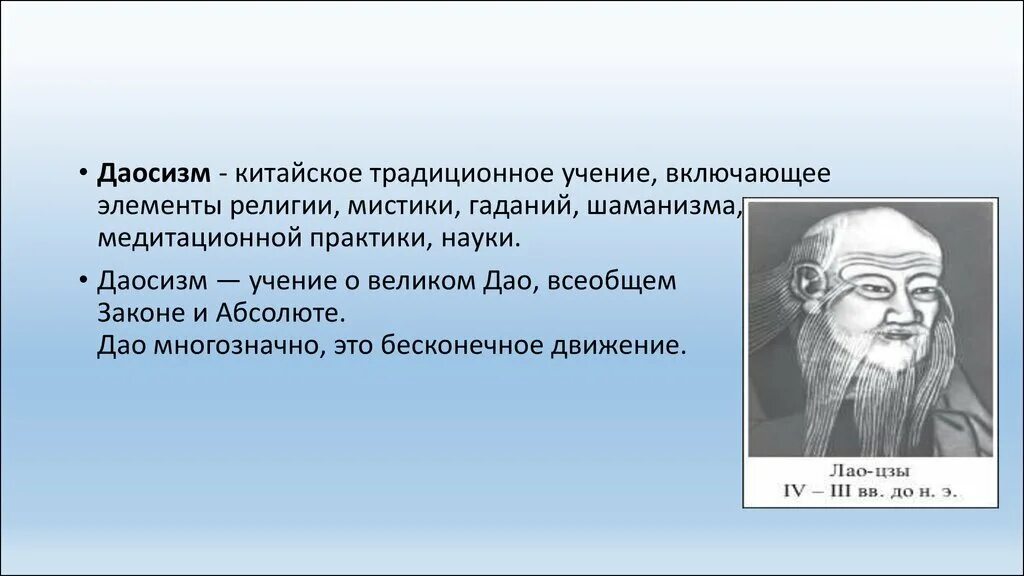 • **Даосизм** - китайское традиционное учение, включающее элементы религии, мистики, гаданий, шаманизма, медитационной практики, науки.

• Даосизм — учение о великом Дао, всеобщем Законе и Абсолюте.
Дао многозначно, это бесконечное движение.

Лао-цзы
IV – III вв. до н. э.